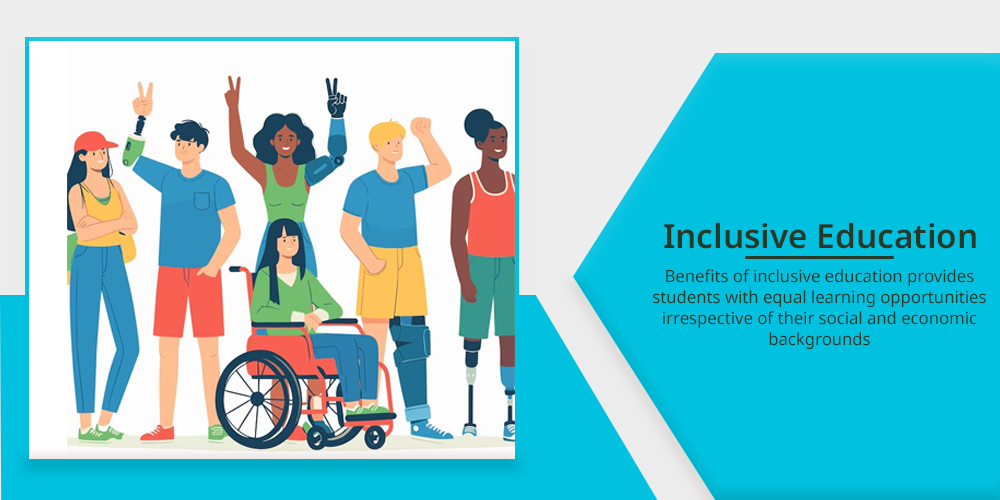 Inclusive Education

Benefits of inclusive education provides students with equal learning opportunities irrespective of their social and economic backgrounds